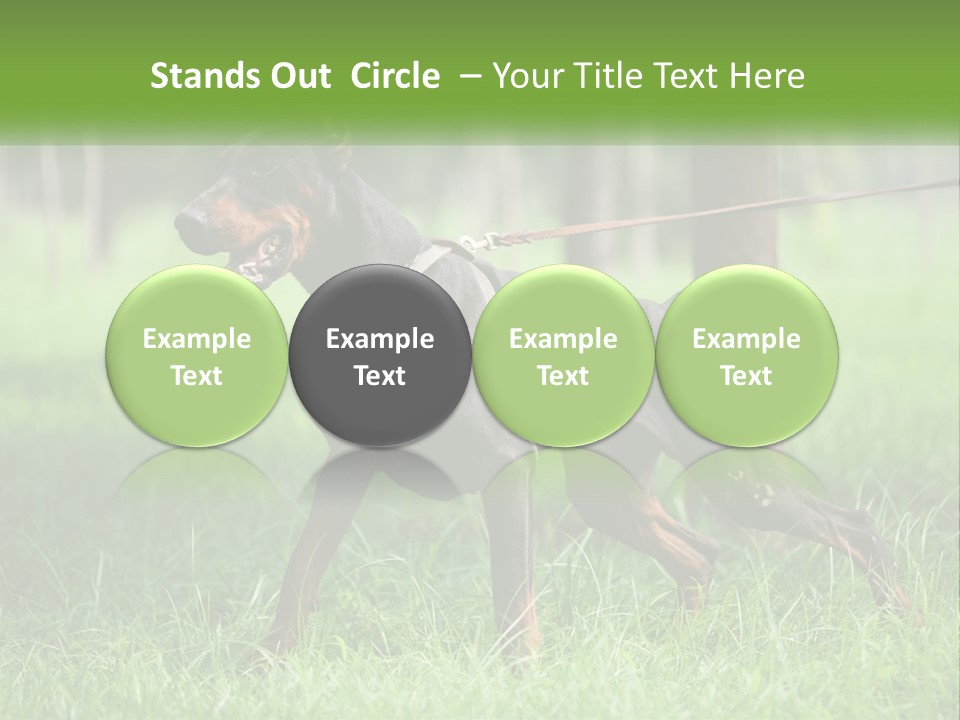 Stands Out Circle – Your Title Text Here

Example Text

Example Text

Example Text

Example Text